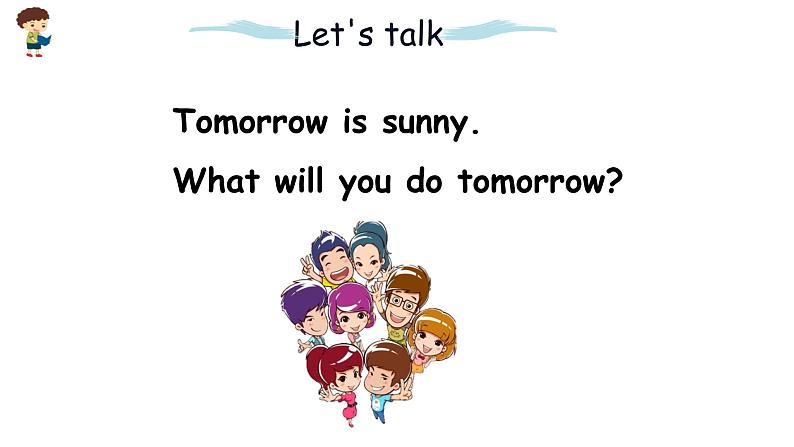 Let's talk

Tomorrow is sunny.

What will you do tomorrow?